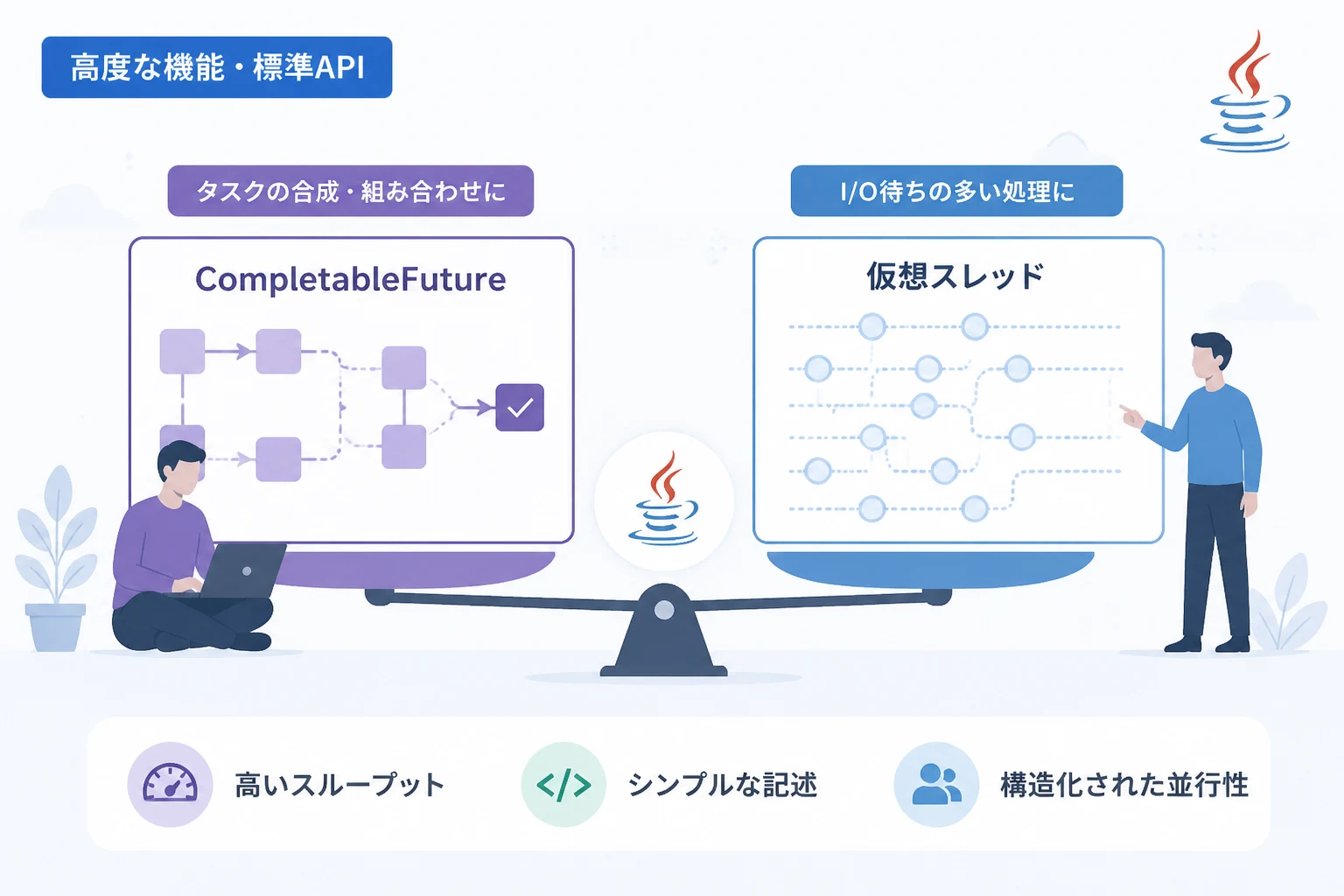 高度な機能・標準API

タスクの合成・組み合わせに

CompletableFuture

I/O待ちの多い処理に

仮想スレッド

高いスループット

</> シンプルな記述

構造化された並行性